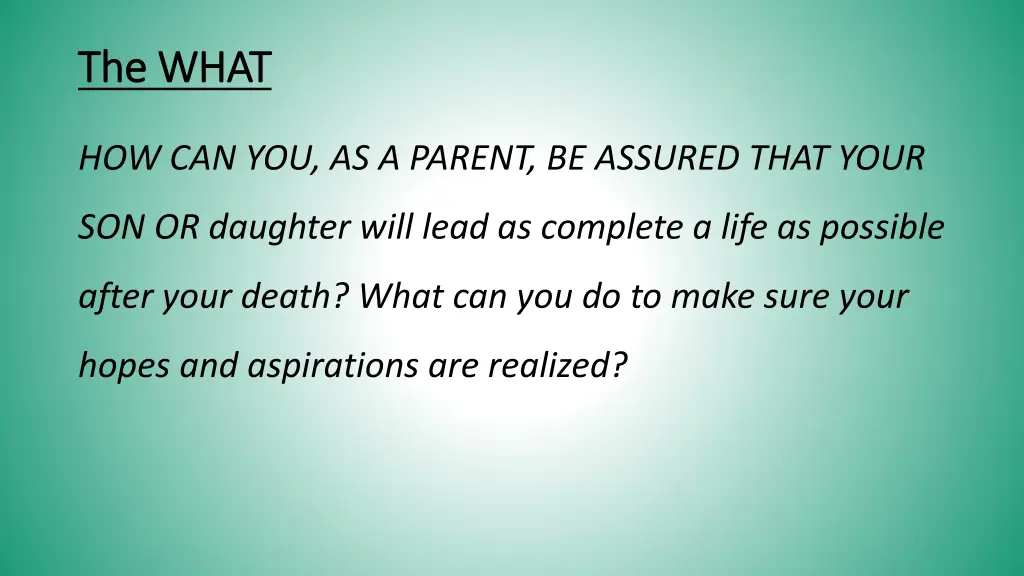 The WHAT

HOW CAN YOU, AS A PARENT, BE ASSURED THAT YOUR SON OR daughter will lead as complete a life as possible after your death? What can you do to make sure your hopes and aspirations are realized?